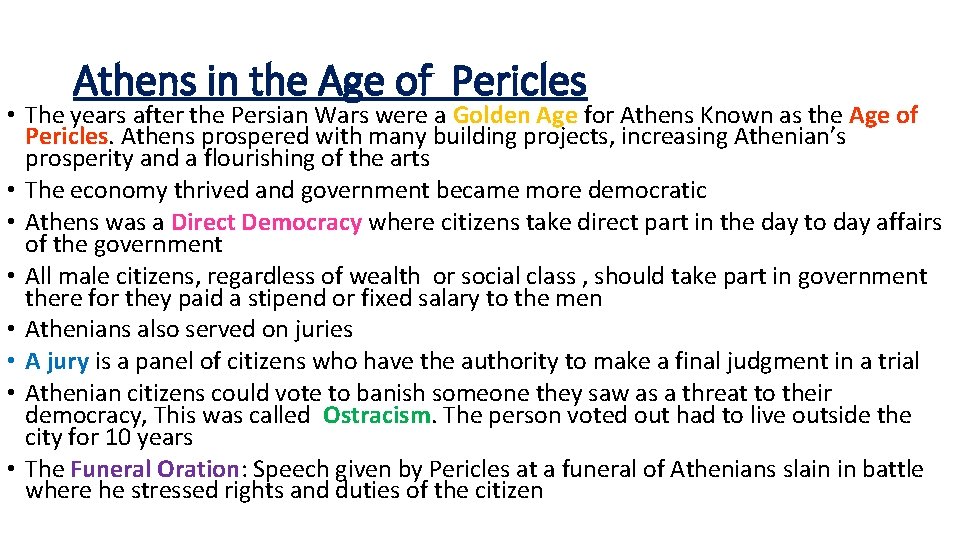 Athens in the Age of Pericles

• The years after the Persian Wars were a Golden Age for Athens Known as the Age of Pericles. Athens prospered with many building projects, increasing Athenian's prosperity and a flourishing of the arts
• The economy thrived and government became more democratic
• Athens was a Direct Democracy where citizens take direct part in the day to day affairs of the government
• All male citizens, regardless of wealth or social class , should take part in government there for they paid a stipend or fixed salary to the men
• Athenians also served on juries
• A jury is a panel of citizens who have the authority to make a final judgment in a trial
• Athenian citizens could vote to banish someone they saw as a threat to their democracy, This was called Ostracism. The person voted out had to live outside the city for 10 years
• The Funeral Oration: Speech given by Pericles at a funeral of Athenians slain in battle where he stressed rights and duties of the citizen